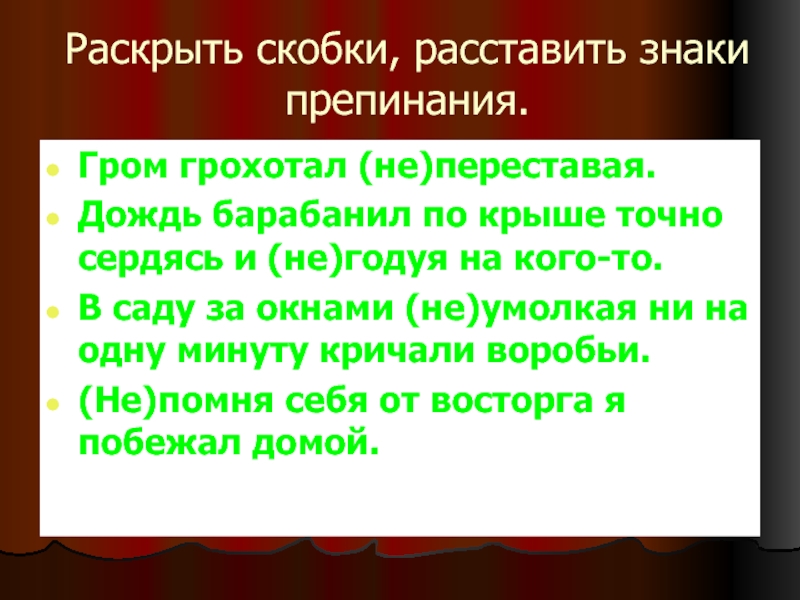 Раскрыть скобки, расставить знаки препинания.

- Гром грохотал (не)переставая.
- Дождь барабанил по крыше точно сердясь и (не)годуя на кого-то.
- В саду за окнами (не)умолкая ни на одну минуту кричали воробьи.
- (Не)помня себя от восторга я побежал домой.